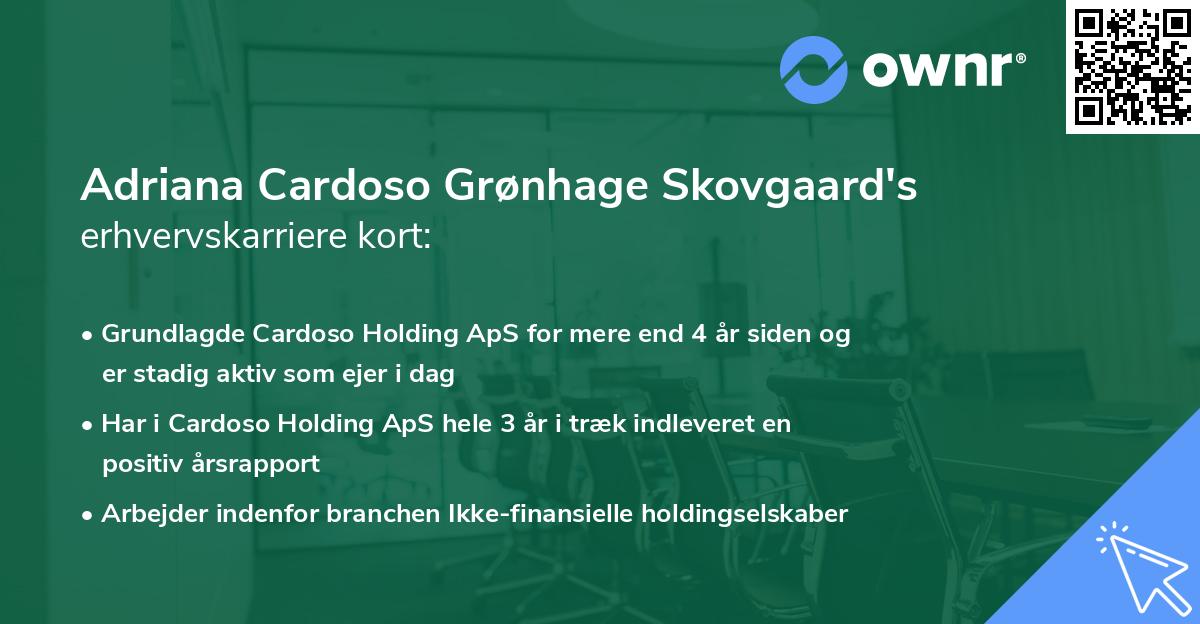 ownr®

Adriana Cardoso Grønhage Skovgaard's erhvervskarriere kort:

• Grundlagde Cardoso Holding ApS for mere end 4 år siden og er stadig aktiv som ejer i dag

• Har i Cardoso Holding ApS hele 3 år i træk indleveret en positiv årsrapport

• Arbejder indenfor branchen Ikke-finansielle holdingselskaber